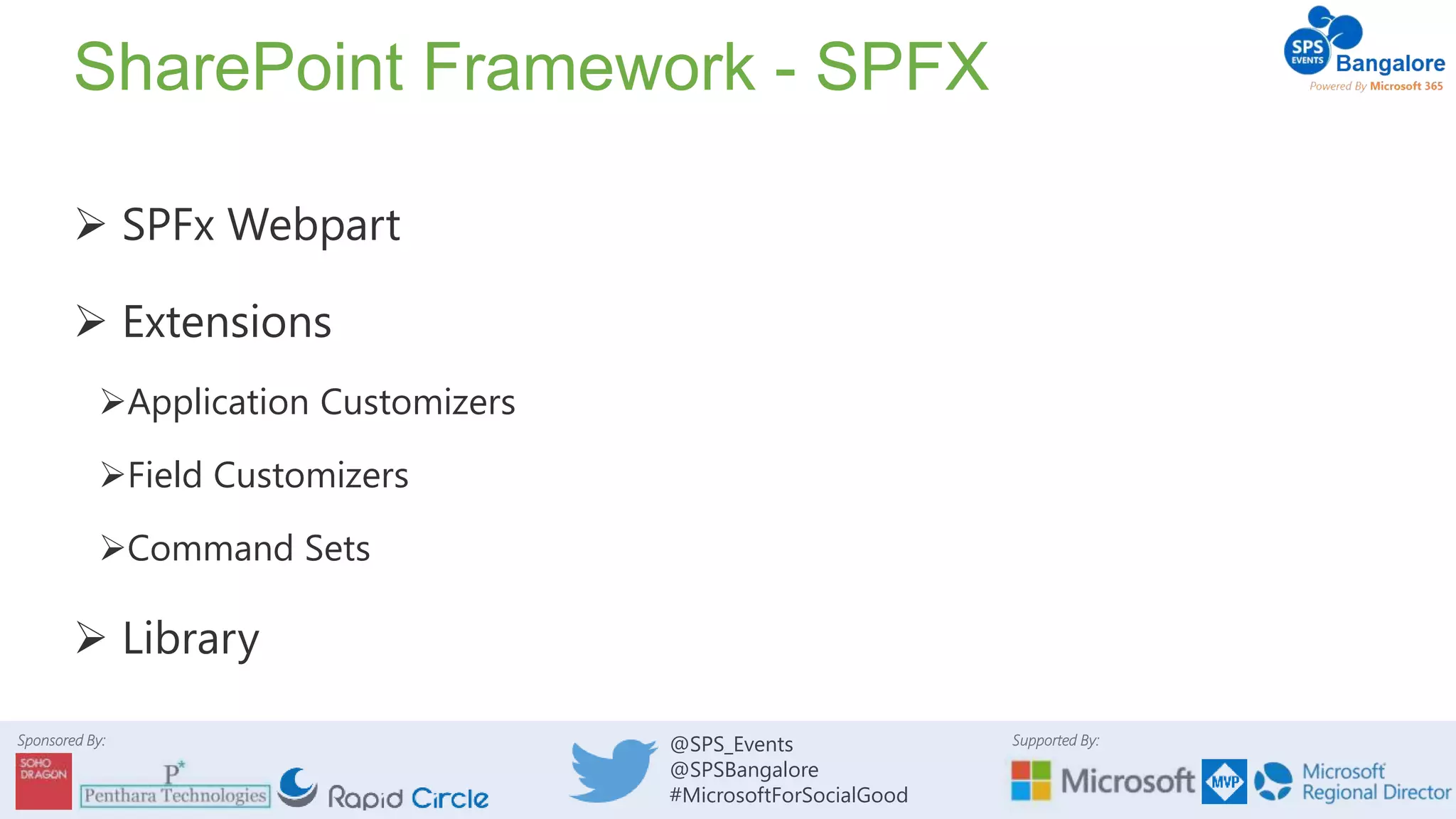 SharePoint Framework - SPFX

SPS EVENTS Bangalore
Powered By Microsoft 365

➢ SPFx Webpart

➢ Extensions

➢Application Customizers

➢Field Customizers

➢Command Sets

➢ Library

Sponsored By:
SOHO DRAGON
P*
Penthara Technologies
Rapid Circle

@SPS_Events
@SPSBangalore
#MicrosoftForSocialGood

Supported By:
Microsoft
MVP
Microsoft Regional Director